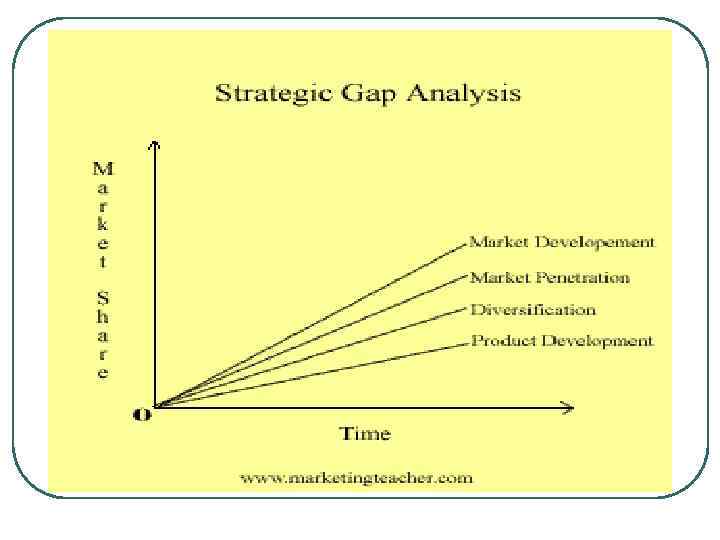 Strategic Gap Analysis

Market Share

Market Developement
Market Penetration
Diversification
Product Development

O

Time

www.marketingteacher.com